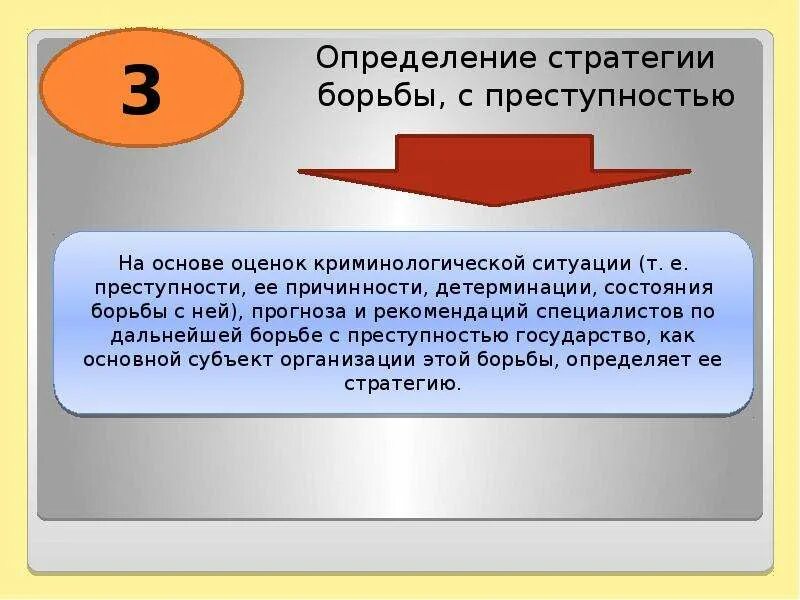 3

Определение стратегии борьбы, с преступностью

На основе оценок криминологической ситуации (т. е. преступности, ее причинности, детерминации, состояния борьбы с ней), прогноза и рекомендаций специалистов по дальнейшей борьбе с преступностью государство, как основной субъект организации этой борьбы, определяет ее стратегию.